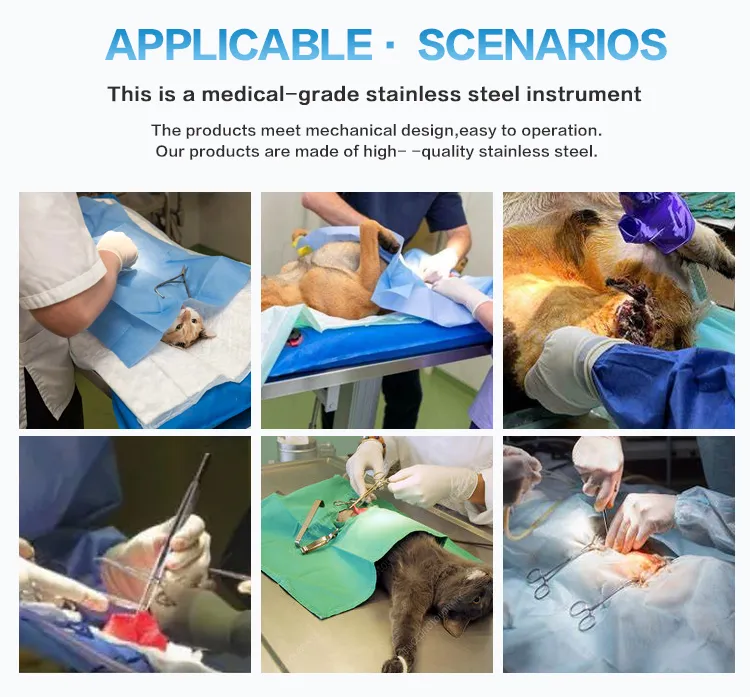 APPLICABLE · SCENARIOS

This is a medical-grade stainless steel instrument

The products meet mechanical design,easy to operation.
Our products are made of high- -quality stainless steel.